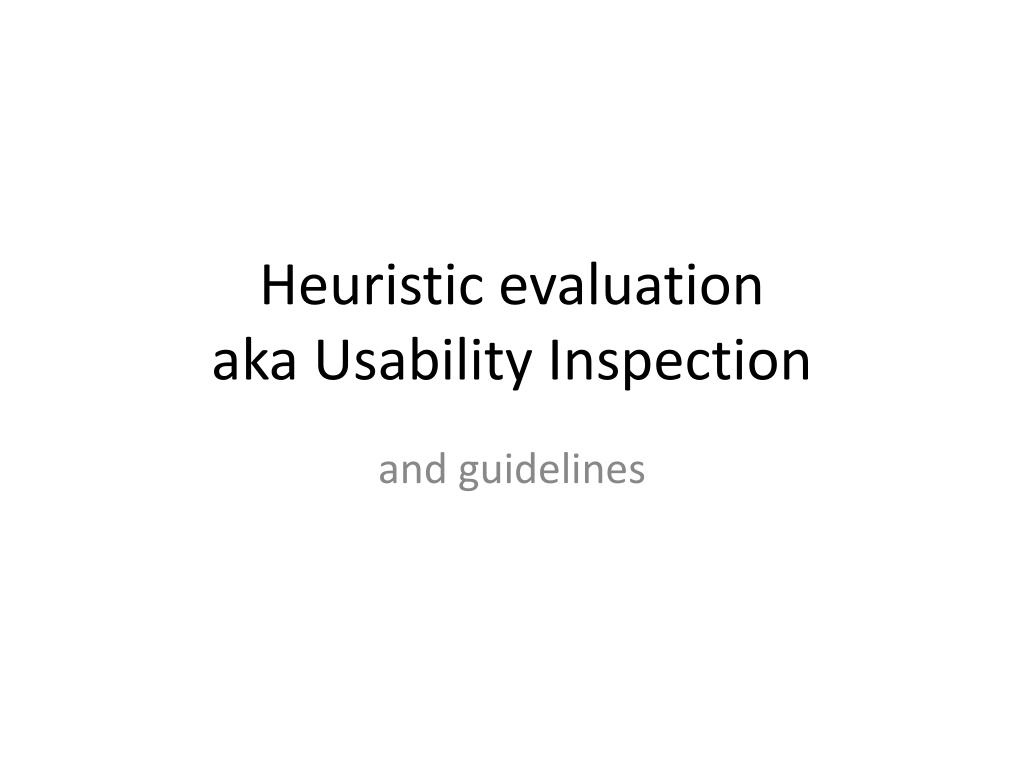 Heuristic evaluation
aka Usability Inspection

and guidelines